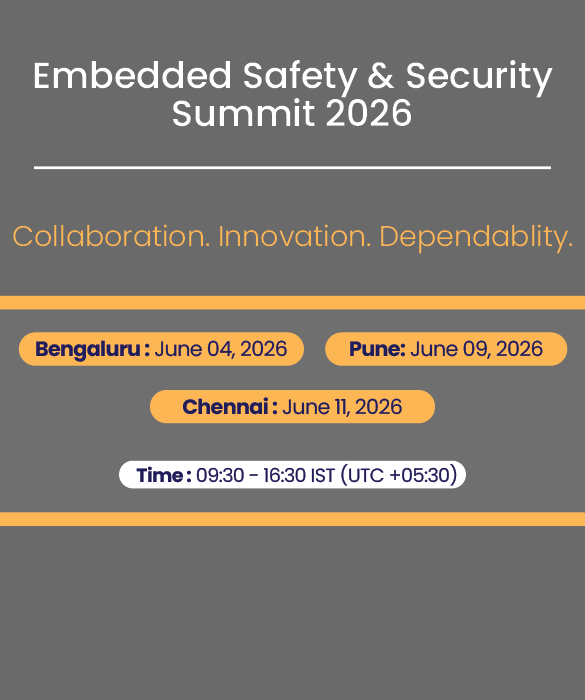 Embedded Safety & Security Summit 2026

Collaboration. Innovation. Dependablity.

Bengaluru : June 04, 2026

Pune: June 09, 2026

Chennai : June 11, 2026

Time : 09:30 - 16:30 IST (UTC +05:30)